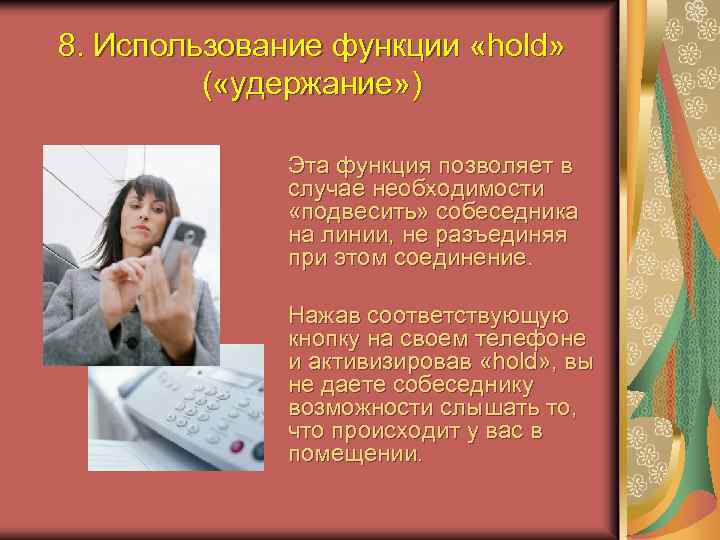 8. Использование функции «hold» («удержание»)

Эта функция позволяет в случае необходимости «подвесить» собеседника на линии, не разъединяя при этом соединение.

Нажав соответствующую кнопку на своем телефоне и активизировав «hold», вы не даете собеседнику возможности слышать то, что происходит у вас в помещении.